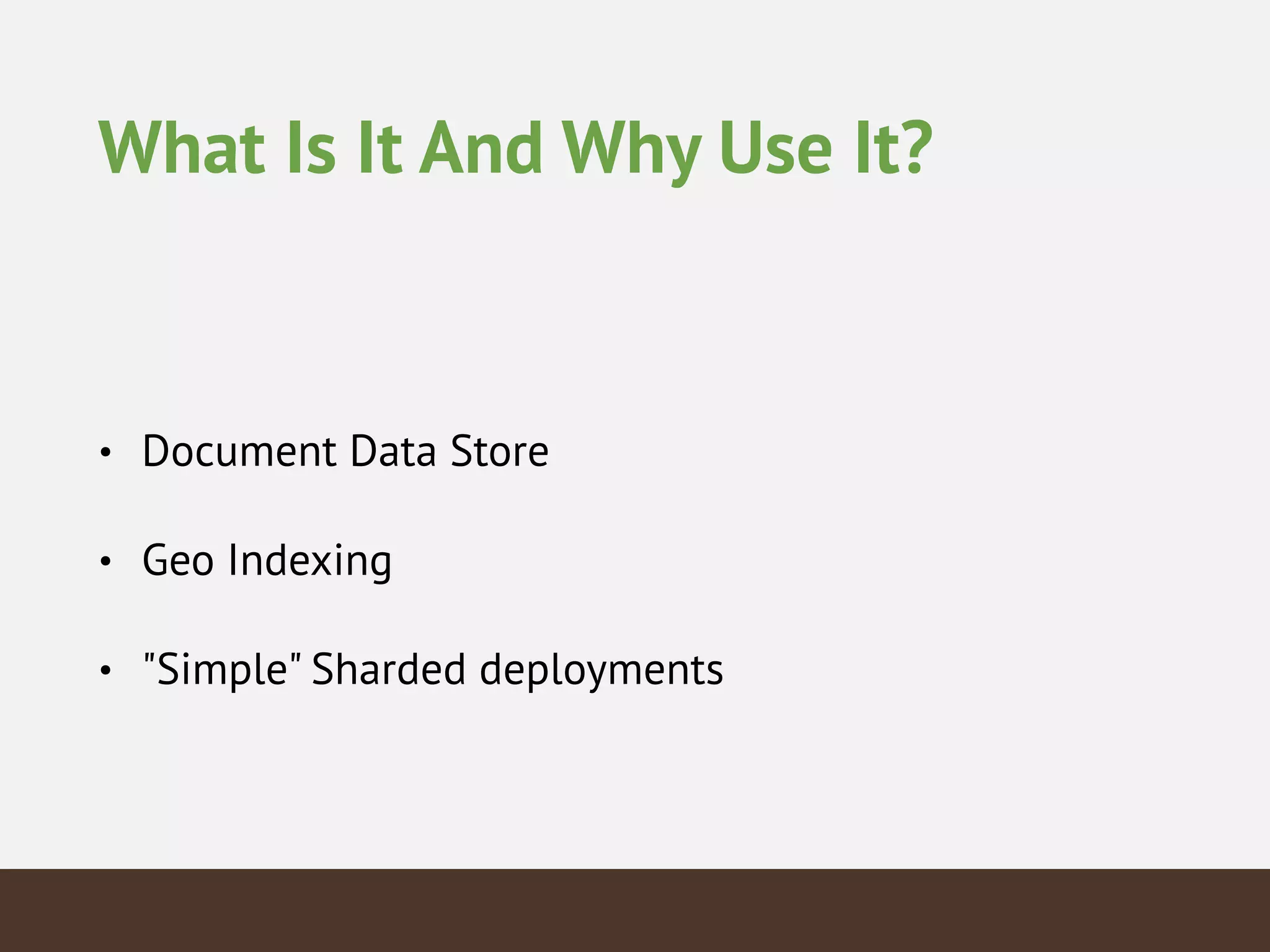 What Is It And Why Use It?

• Document Data Store

• Geo Indexing

• "Simple" Sharded deployments